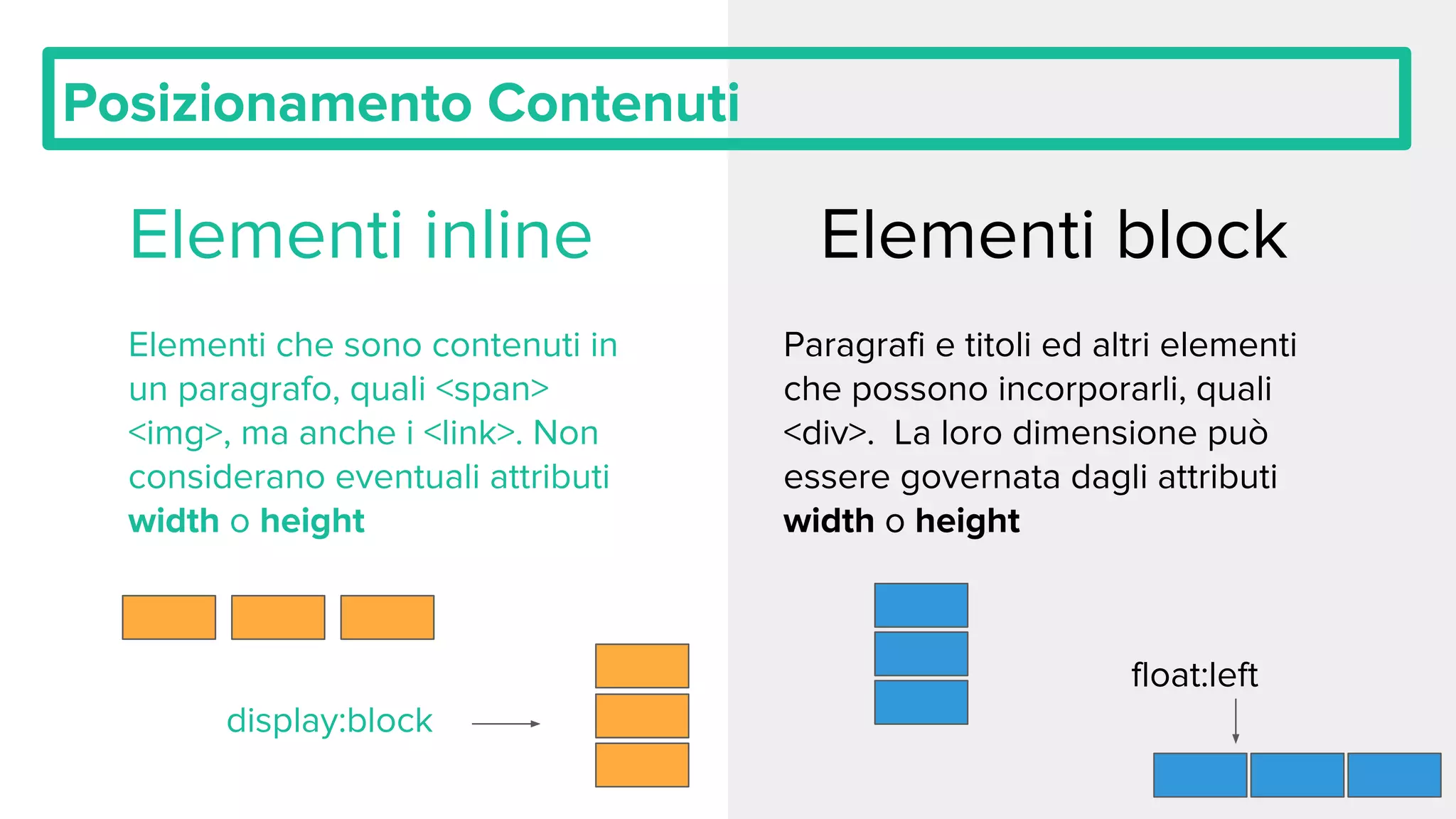 Posizionamento Contenuti

Elementi inline

Elementi che sono contenuti in un paragrafo, quali <span> <img>, ma anche i <link>. Non considerano eventuali attributi **width** o **height**

display:block

Elementi block

Paragrafi e titoli ed altri elementi che possono incorporarli, quali <div>. La loro dimensione può essere governata dagli attributi **width** o **height**

float:left